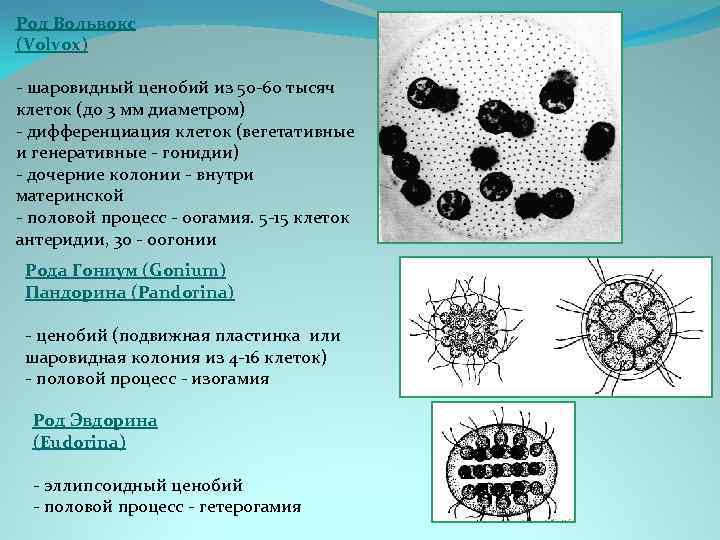 Род Вольвокс
(Volvox)

- шаровидный ценобий из 50-60 тысяч клеток (до 3 мм диаметром)
- дифференциация клеток (вегетативные и генеративные - гонидии)
- дочерние колонии - внутри материнской
- половой процесс - оогамия. 5-15 клеток антеридии, 30 - оогонии

Рода Гониум (Gonium)
Пандорина (Pandorina)

- ценобий (подвижная пластинка или шаровидная колония из 4-16 клеток)
- половой процесс - изогамия

Род Эвдорина
(Eudorina)

- эллипсоидный ценобий
- половой процесс - гетерогамия